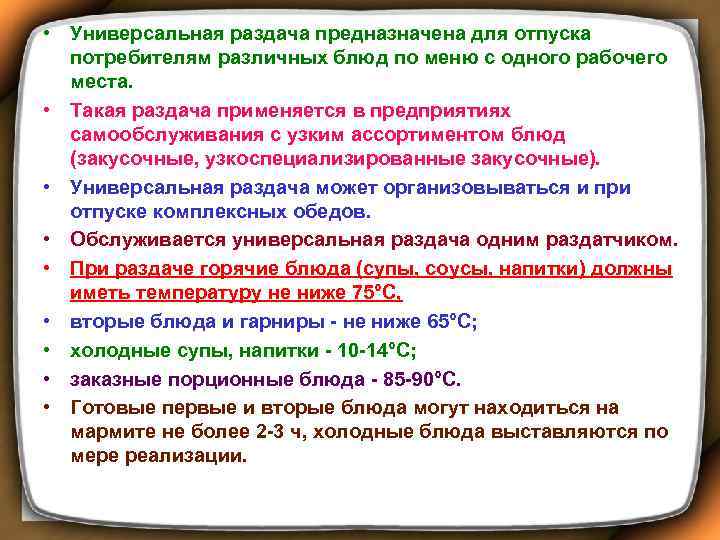 • Универсальная раздача предназначена для отпуска потребителям различных блюд по меню с одного рабочего места.

• Такая раздача применяется в предприятиях самообслуживания с узким ассортиментом блюд (закусочные, узкоспециализированные закусочные).

• Универсальная раздача может организовываться и при отпуске комплексных обедов.

• Обслуживается универсальная раздача одним раздатчиком.

• При раздаче горячие блюда (супы, соусы, напитки) должны иметь температуру не ниже 75°С.

• вторые блюда и гарниры - не ниже 65°С;

• холодные супы, напитки - 10-14°С;

• заказные порционные блюда - 85-90°С.

• Готовые первые и вторые блюда могут находиться на мармите не более 2-3 ч, холодные блюда выставляются по мере реализации.